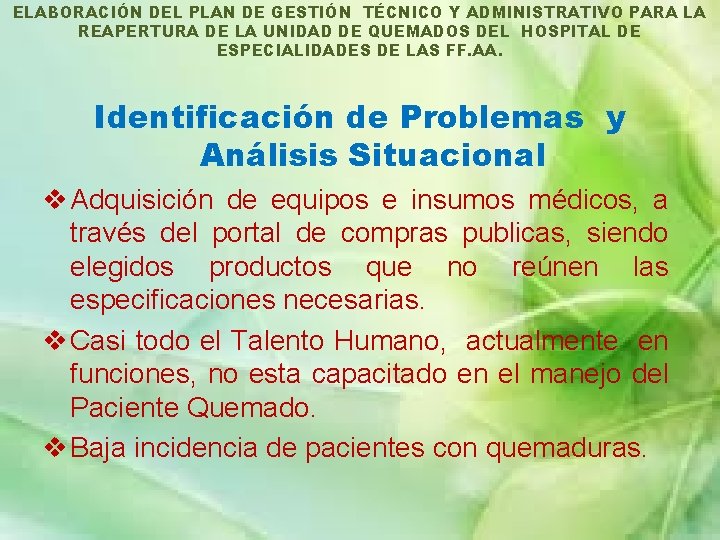 ELABORACIÓN DEL PLAN DE GESTIÓN TÉCNICO Y ADMINISTRATIVO PARA LA REAPERTURA DE LA UNIDAD DE QUEMADOS DEL HOSPITAL DE ESPECIALIDADES DE LAS FF.AA.

Identificación de Problemas y Análisis Situacional

❖ Adquisición de equipos e insumos médicos, a través del portal de compras publicas, siendo elegidos productos que no reúnen las especificaciones necesarias.

❖ Casi todo el Talento Humano, actualmente en funciones, no esta capacitado en el manejo del Paciente Quemado.

❖ Baja incidencia de pacientes con quemaduras.